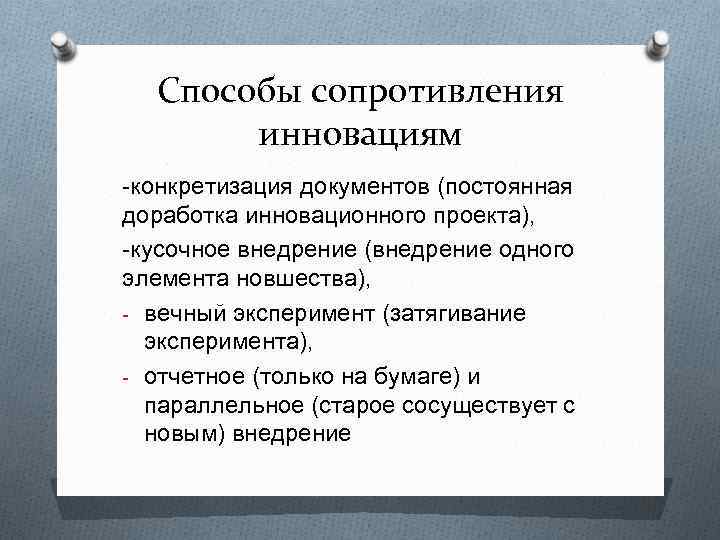 Способы сопротивления инновациям

-конкретизация документов (постоянная доработка инновационного проекта),

-кусочное внедрение (внедрение одного элемента новшества),

- вечный эксперимент (затягивание эксперимента),

- отчетное (только на бумаге) и параллельное (старое сосуществует с новым) внедрение